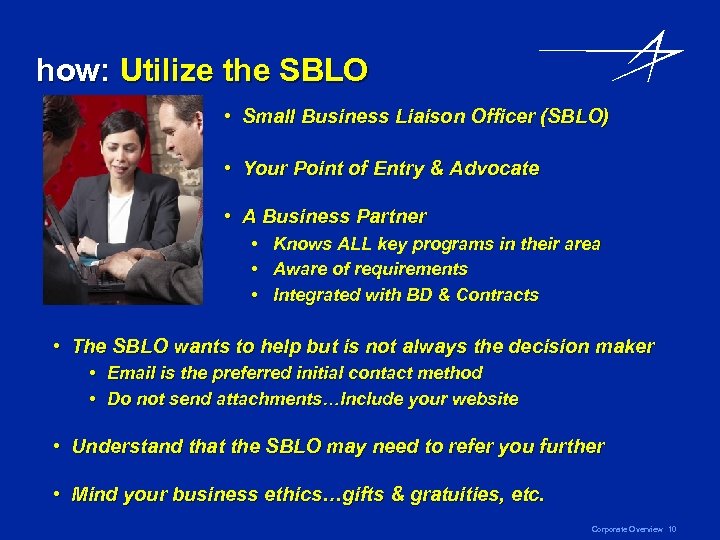 how: Utilize the SBLO

• Small Business Liaison Officer (SBLO)

• Your Point of Entry & Advocate

• A Business Partner
  • Knows ALL key programs in their area
  • Aware of requirements
  • Integrated with BD & Contracts

• The SBLO wants to help but is not always the decision maker
  • Email is the preferred initial contact method
  • Do not send attachments…Include your website

• Understand that the SBLO may need to refer you further

• Mind your business ethics…gifts & gratuities, etc.

Corporate Overview 10